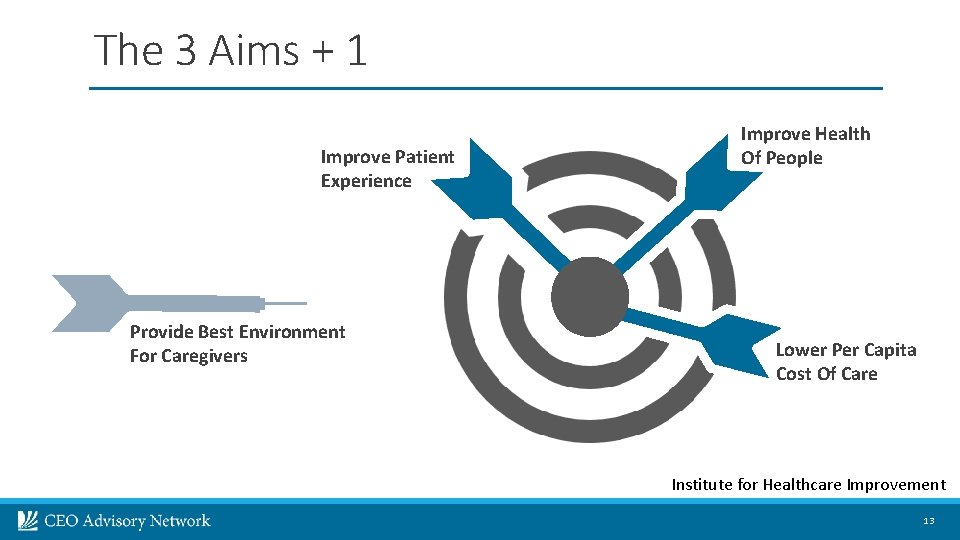 The 3 Aims + 1

Improve Patient Experience

Improve Health Of People

Provide Best Environment For Caregivers

Lower Per Capita Cost Of Care

Institute for Healthcare Improvement

CEO Advisory Network

13